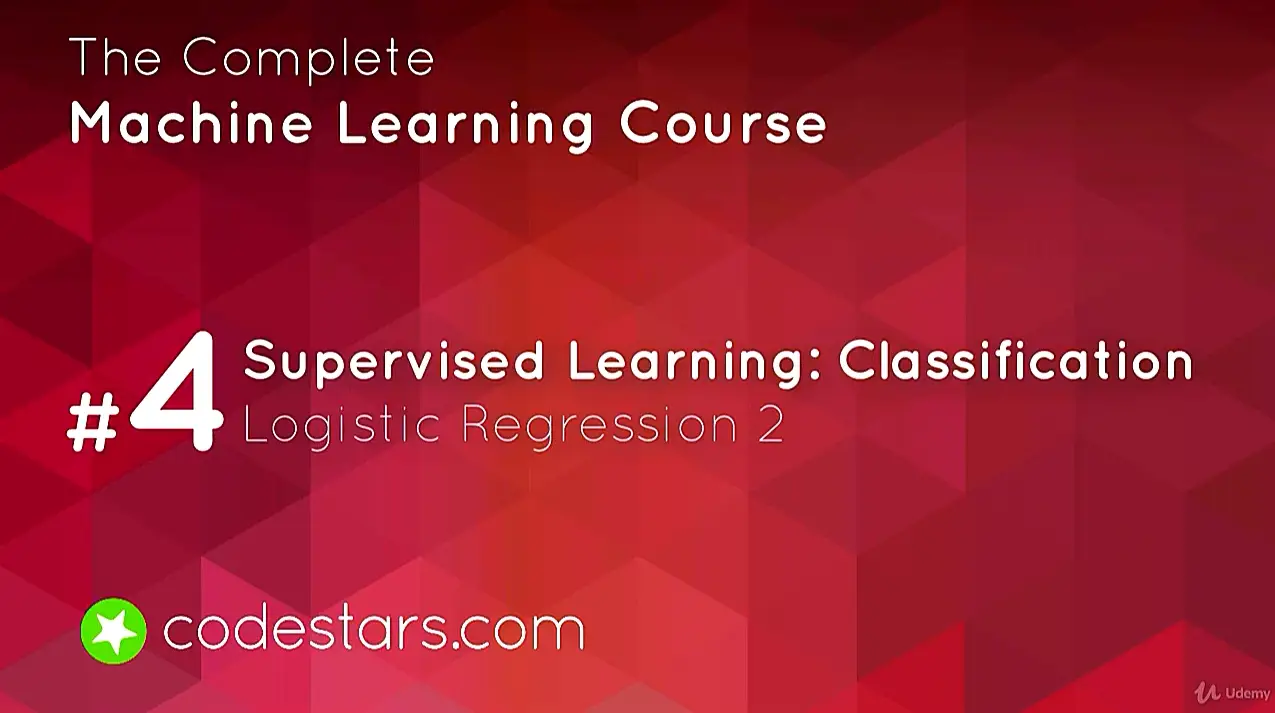 The Complete
Machine Learning Course

#4 Supervised Learning: Classification
Logistic Regression 2

codestars.com

Udemy